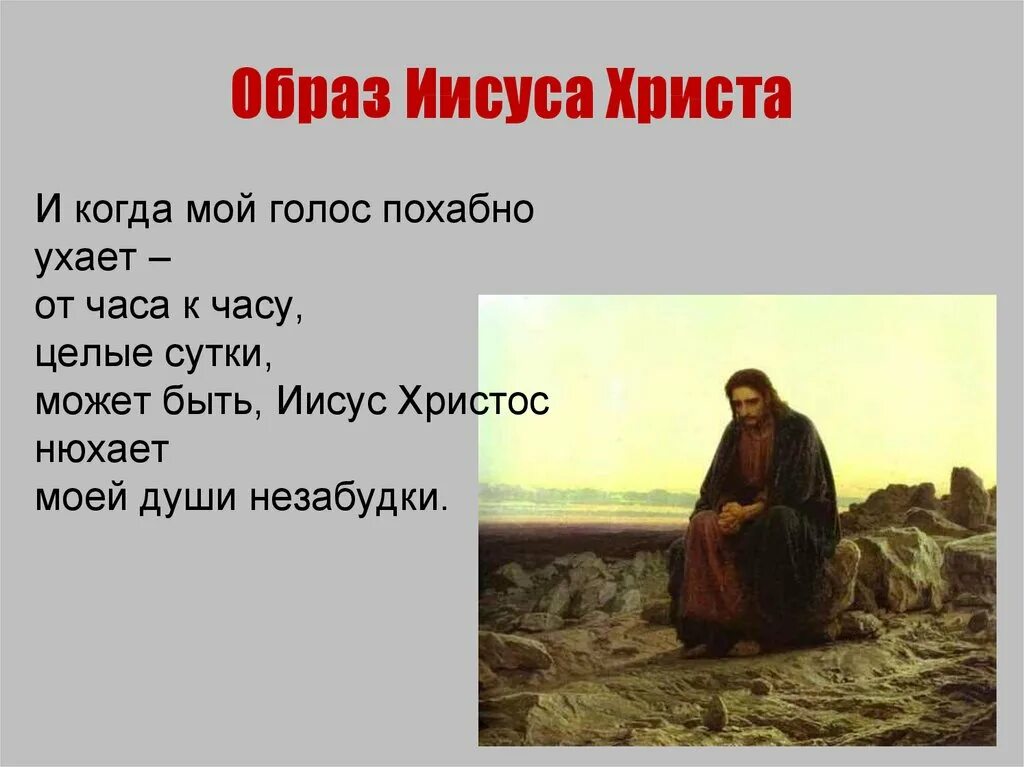 Образ Иисуса Христа

И когда мой голос похабно ухает –
от часа к часу,
целые сутки,
может быть, Иисус Христос нюхает
моей души незабудки.